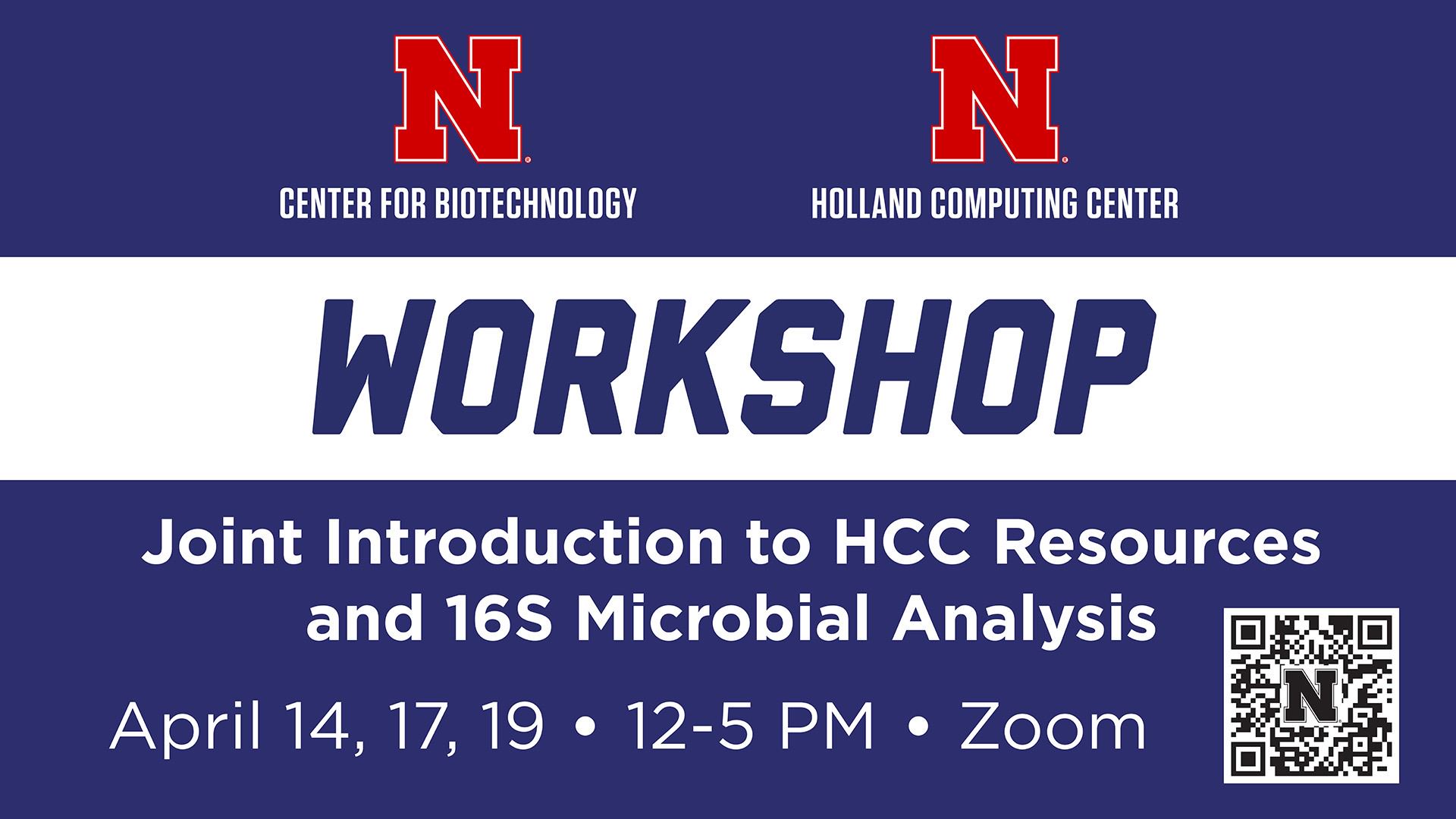 N
CENTER FOR BIOTECHNOLOGY

N
HOLLAND COMPUTING CENTER

WORKSHOP

Joint Introduction to HCC Resources and 16S Microbial Analysis

April 14, 17, 19 • 12-5 PM • Zoom

N